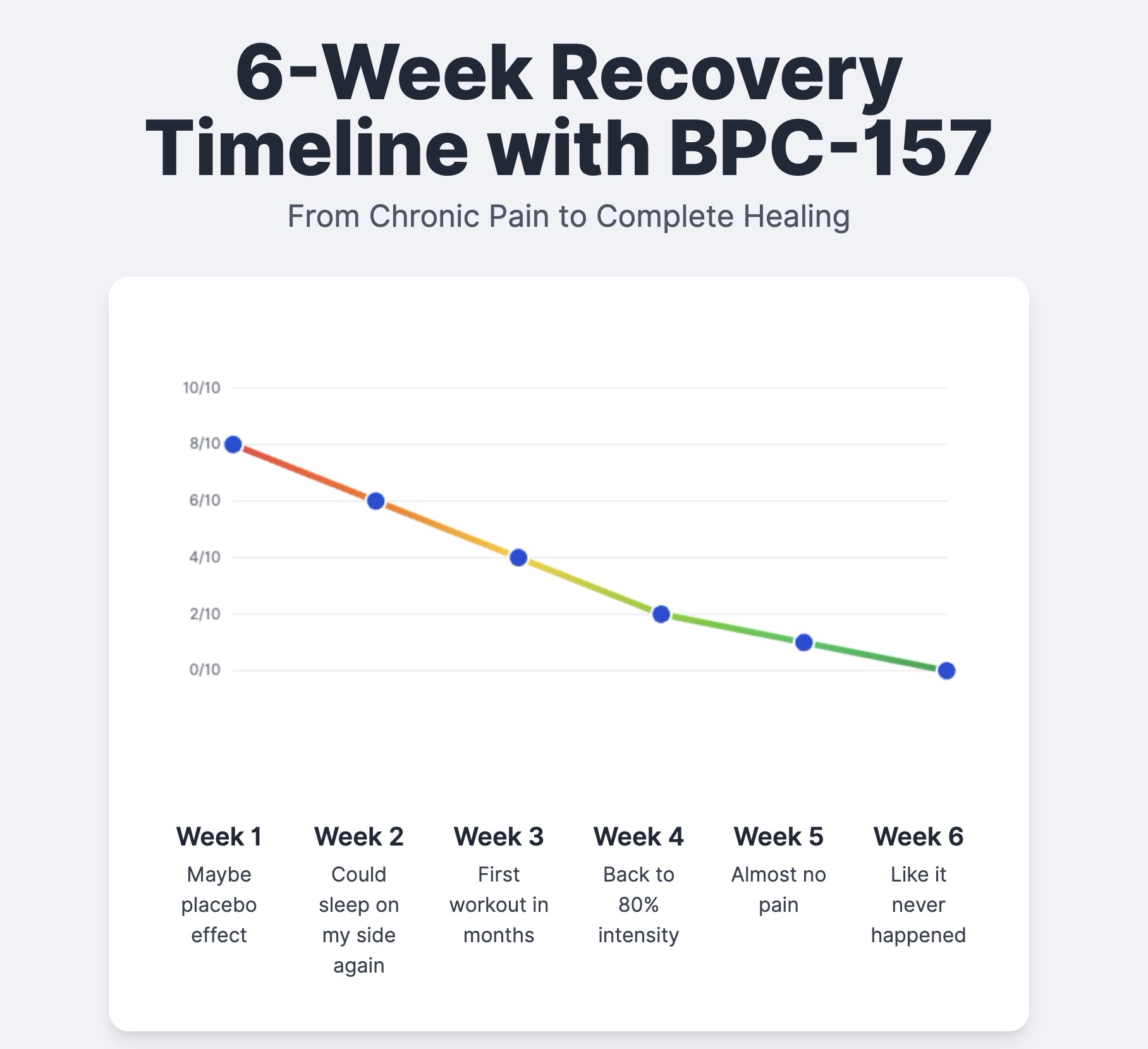 6-Week Recovery Timeline with BPC-157

From Chronic Pain to Complete Healing

10/10
8/10
6/10
4/10
2/10
0/10

Week 1
Maybe placebo effect

Week 2
Could sleep on my side again

Week 3
First workout in months

Week 4
Back to 80% intensity

Week 5
Almost no pain

Week 6
Like it never happened